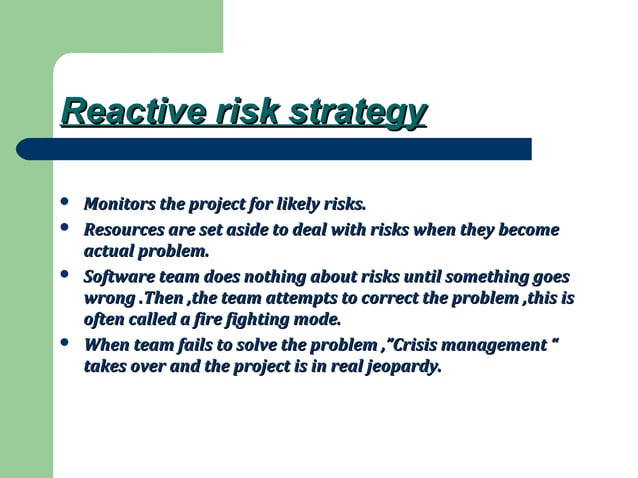 Reactive risk strategy

- Monitors the project for likely risks.
- Resources are set aside to deal with risks when they become actual problem.
- Software team does nothing about risks until something goes wrong .Then ,the team attempts to correct the problem ,this is often called a fire fighting mode.
- When team fails to solve the problem ,"Crisis management " takes over and the project is in real jeopardy.